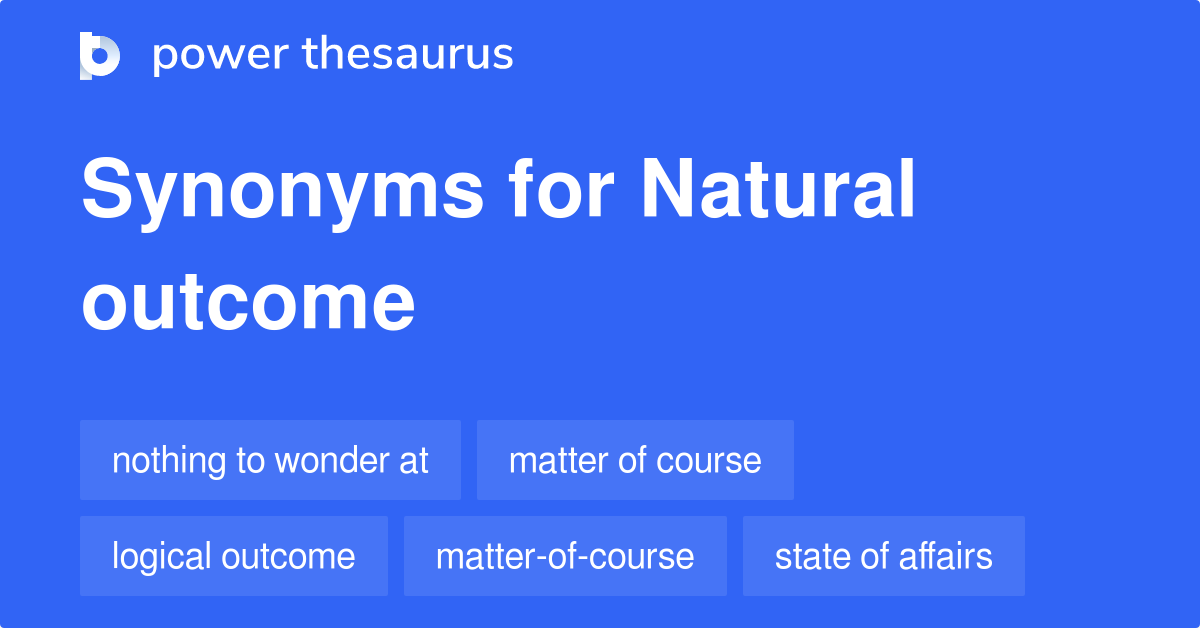 power thesaurus

Synonyms for Natural outcome

nothing to wonder at

matter of course

logical outcome

matter-of-course

state of affairs